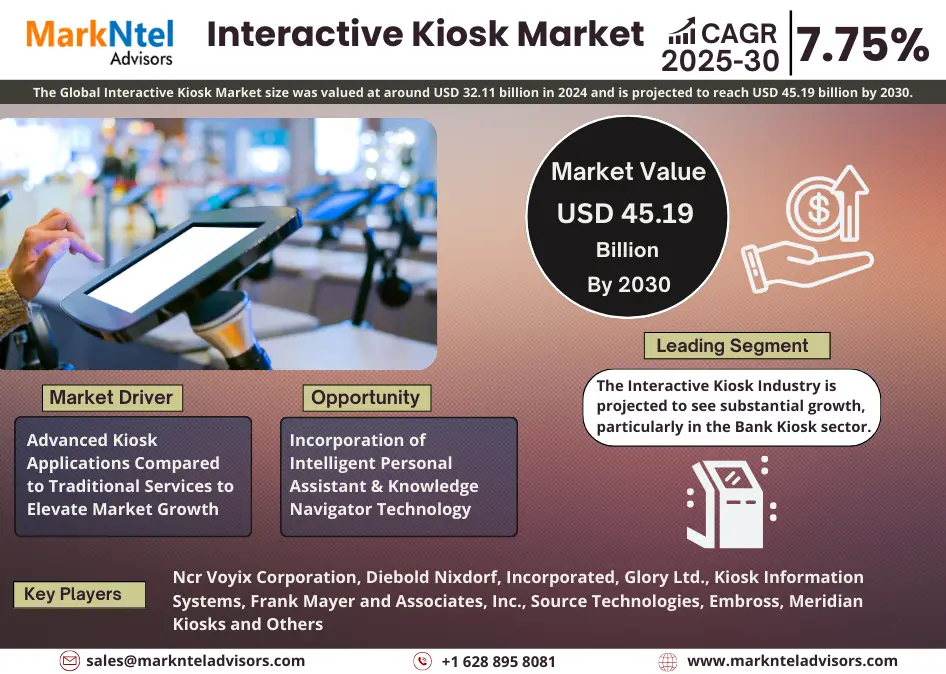 MarkNtel Advisors

Interactive Kiosk Market

CAGR 2025-30

7.75%

The Global Interactive Kiosk Market size was valued at around USD 32.11 billion in 2024 and is projected to reach USD 45.19 billion by 2030.

Market Value USD 45.19 Billion By 2030

Leading Segment

The Interactive Kiosk Industry is projected to see substantial growth, particularly in the Bank Kiosk sector.

Market Driver

Advanced Kiosk Applications Compared to Traditional Services to Elevate Market Growth

Opportunity

Incorporation of Intelligent Personal Assistant & Knowledge Navigator Technology

Key Players

Ncr Voyix Corporation, Diebold Nixdorf, Incorporated, Glory Ltd., Kiosk Information Systems, Frank Mayer and Associates, Inc., Source Technologies, Embross, Meridian Kiosks and Others

sales@marknteladvisors.com

+1 628 895 8081

www.marknteladvisors.com